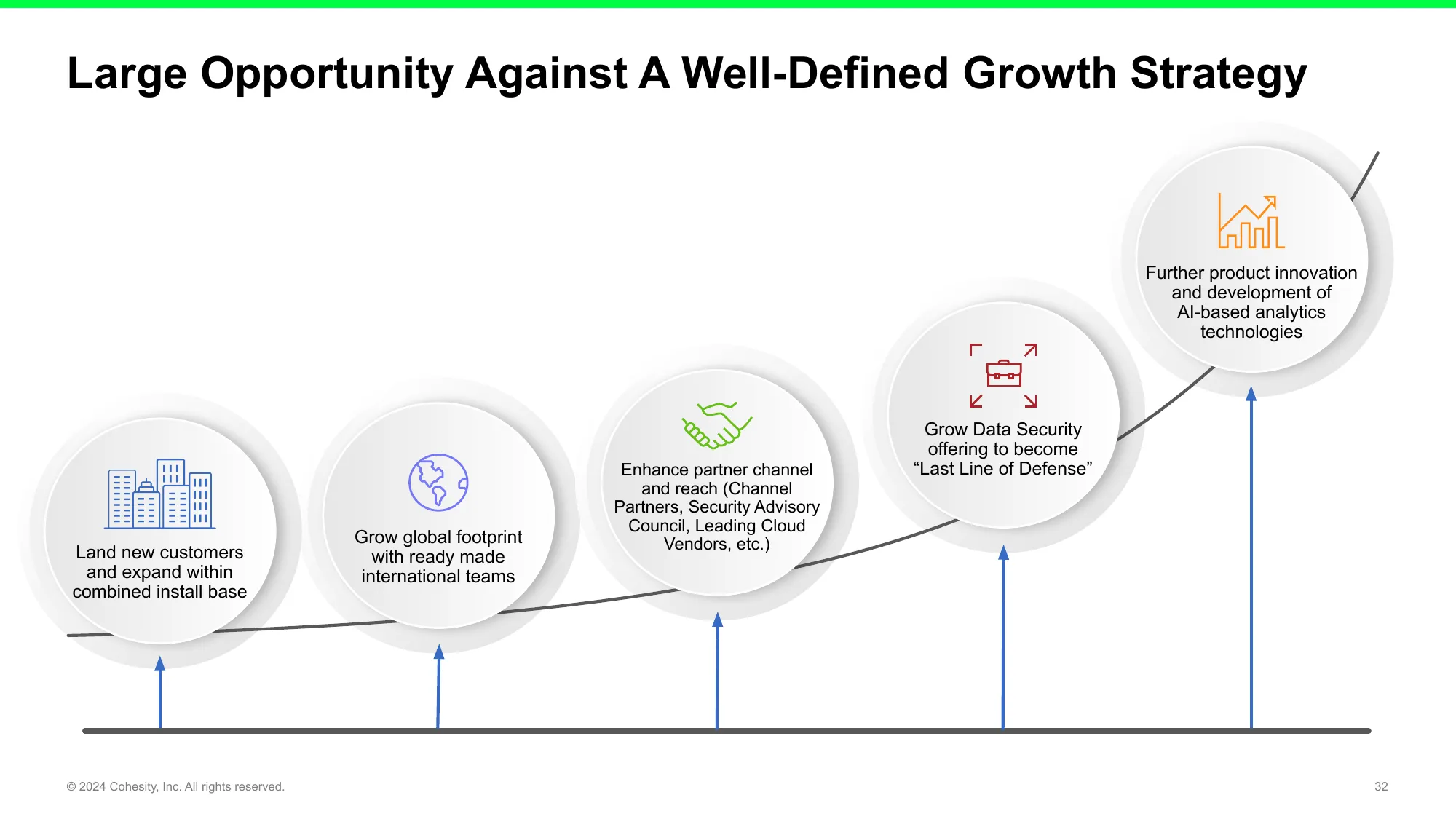 Large Opportunity Against A Well-Defined Growth Strategy

Land new customers and expand within combined install base

Grow global footprint with ready made international teams

Enhance partner channel and reach (Channel Partners, Security Advisory Council, Leading Cloud Vendors, etc.)

Grow Data Security offering to become “Last Line of Defense”

Further product innovation and development of AI-based analytics technologies

© 2024 Cohesity, Inc. All rights reserved.

32